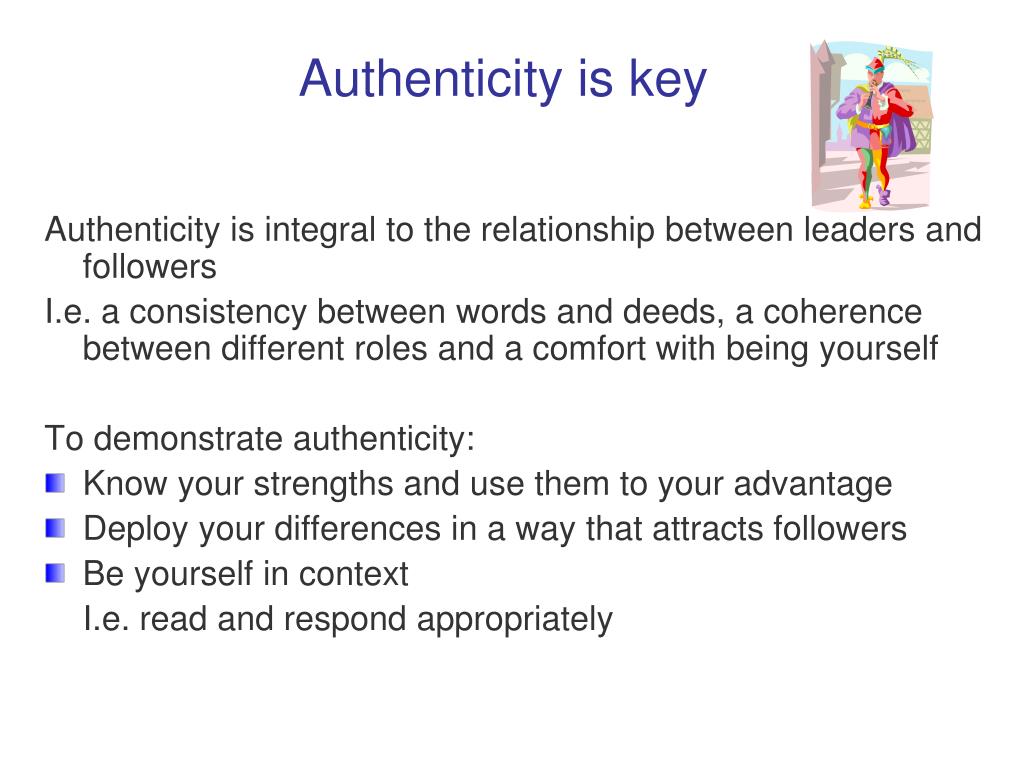 Authenticity is key

Authenticity is integral to the relationship between leaders and followers

I.e. a consistency between words and deeds, a coherence between different roles and a comfort with being yourself

To demonstrate authenticity:

- Know your strengths and use them to your advantage
- Deploy your differences in a way that attracts followers
- Be yourself in context

I.e. read and respond appropriately